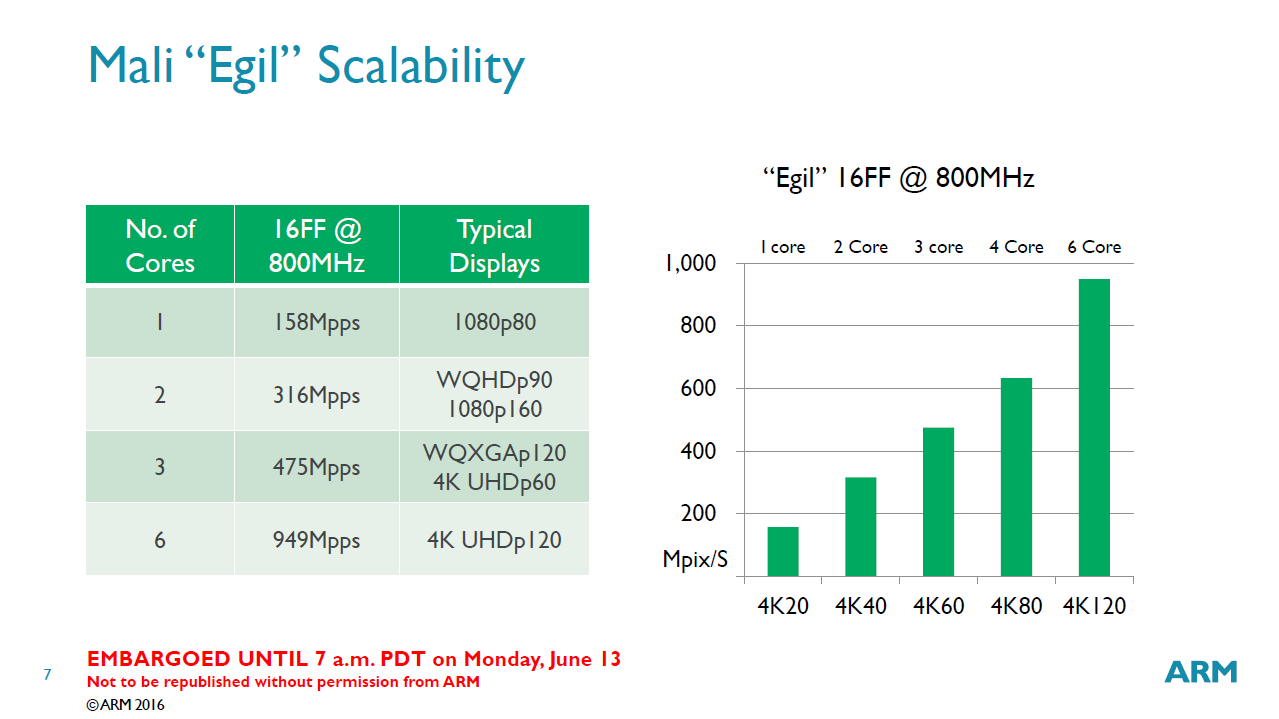 Mali “Egil” Scalability

| No. of Cores | 16FF @ 800MHz | Typical Displays |
|---|---|---|
| 1 | 158Mpps | 1080p80 |
| 2 | 316Mpps | WQHDp90 1080p160 |
| 3 | 475Mpps | WQXGAp120 4K UHDp60 |
| 6 | 949Mpps | 4K UHDp120 |

“Egil” 16FF @ 800MHz

1 core 2 Core 3 core 4 Core 6 Core

1,000
800
600
400
200
Mpix/S

4K20 4K40 4K60 4K80 4K120

7

EMBARGOED UNTIL 7 a.m. PDT on Monday, June 13
Not to be republished without permission from ARM
©ARM 2016

ARM